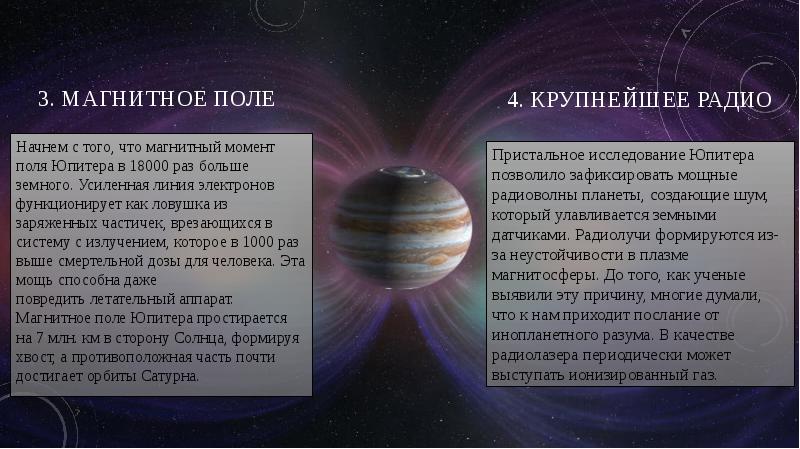 3. МАГНИТНОЕ ПОЛЕ

Начнем с того, что магнитный момент поля Юпитера в 18000 раз больше земного. Усиленная линия электронов функционирует как ловушка из заряженных частичек, врезающихся в систему с излучением, которое в 1000 раз выше смертельной дозы для человека. Эта мощь способна даже повредить летательный аппарат. Магнитное поле Юпитера простирается на 7 млн. км в сторону Солнца, формируя хвост, а противоположная часть почти достигает орбиты Сатурна.

4. КРУПНЕЙШЕЕ РАДИО

Пристальное исследование Юпитера позволило зафиксировать мощные радиоволны планеты, создающие шум, который улавливается земными датчиками. Радиолучи формируются из-за неустойчивости в плазме магнитосферы. До того, как ученые выявили эту причину, многие думали, что к нам приходит послание от инопланетного разума. В качестве радиолазера периодически может выступать ионизированный газ.